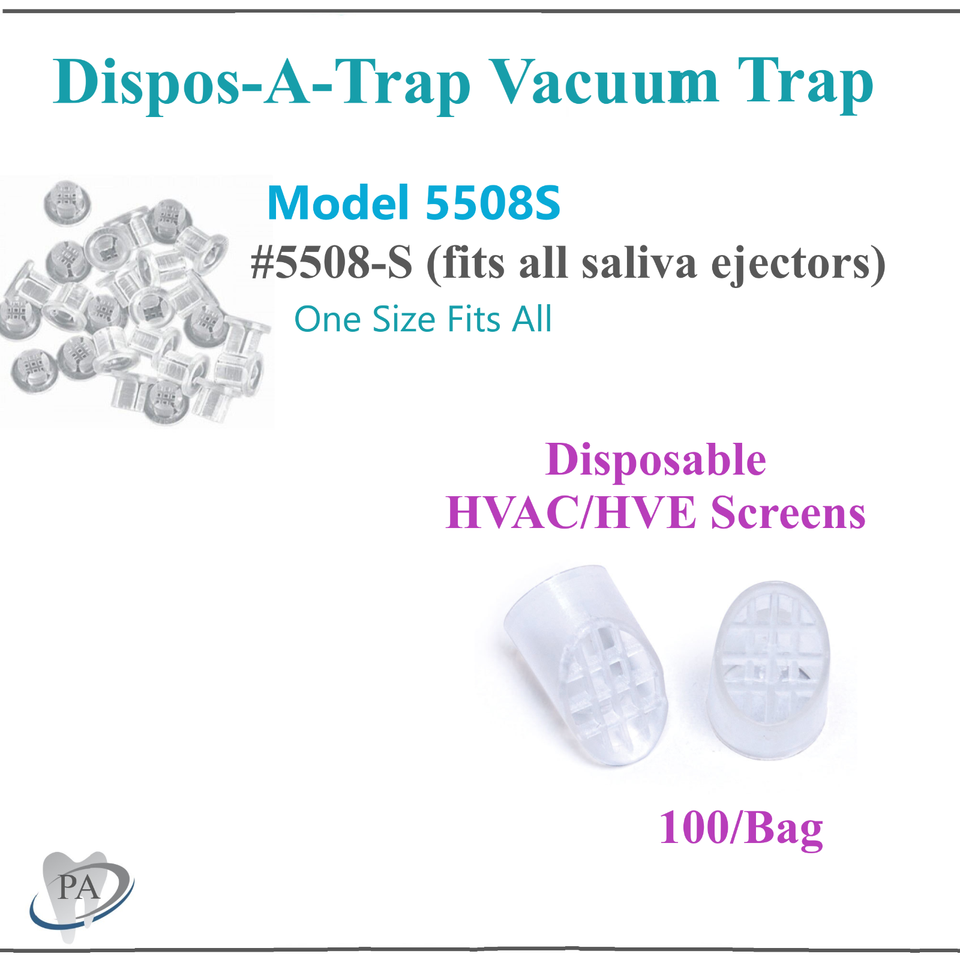 Dispos-A-Trap Vacuum Trap

Model 5508S

#5508-S (fits all saliva ejectors)

One Size Fits All

Disposable HVAC/HVE Screens

100/Bag

PA